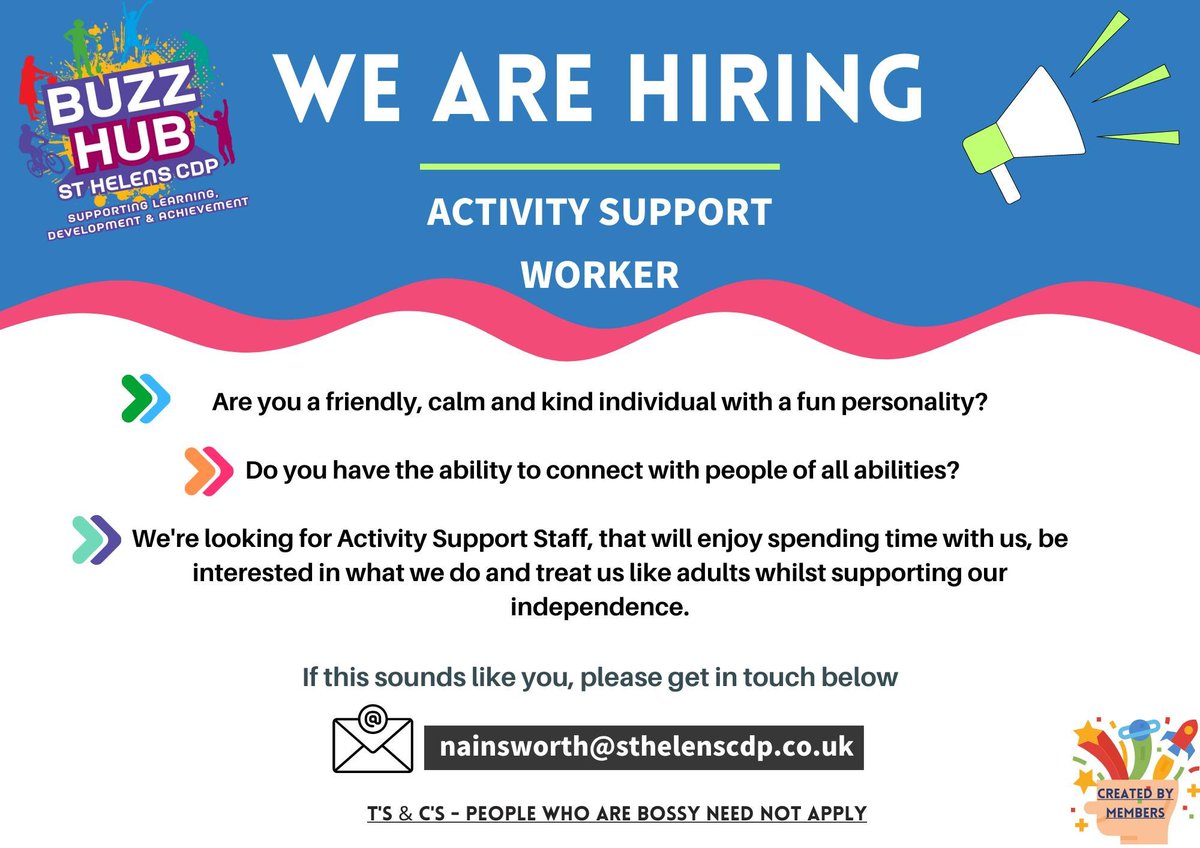 BUZZ HUB
ST HELENS CDP
SUPPORTING LEARNING, DEVELOPMENT & ACHIEVEMENT

WE ARE HIRING

ACTIVITY SUPPORT WORKER

Are you a friendly, calm and kind individual with a fun personality?

Do you have the ability to connect with people of all abilities?

We're looking for Activity Support Staff, that will enjoy spending time with us, be interested in what we do and treat us like adults whilst supporting our independence.

If this sounds like you, please get in touch below

nainsworth@sthelenscdp.co.uk

T'S & C'S - PEOPLE WHO ARE BOSSY NEED NOT APPLY

CREATED BY MEMBERS